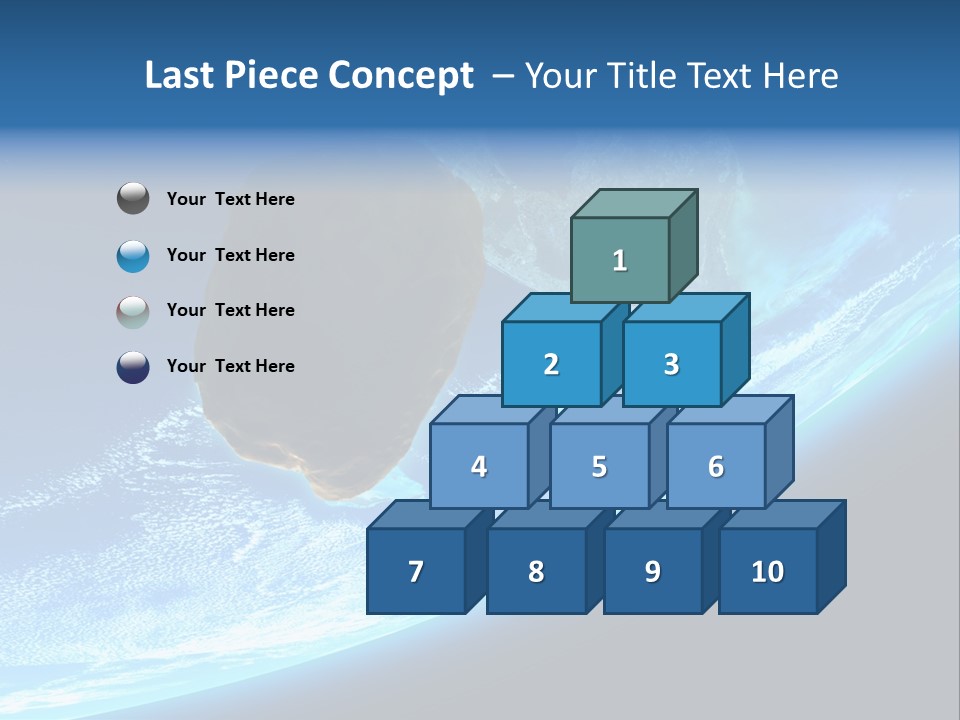 Last Piece Concept – Your Title Text Here

Your Text Here

Your Text Here

Your Text Here

Your Text Here

1

2

3

4

5

6

7

8

9

10